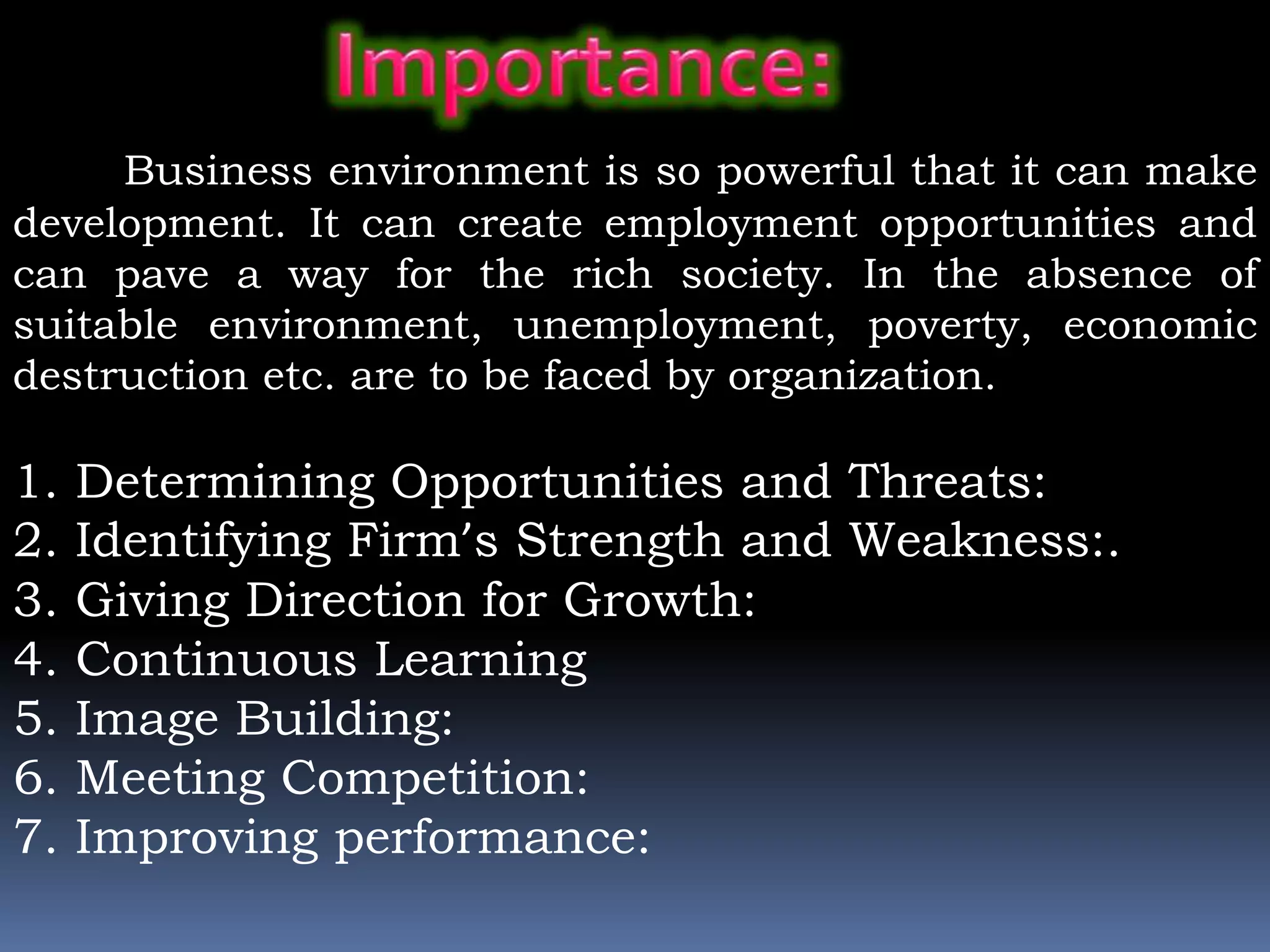 Importance:

Business environment is so powerful that it can make development. It can create employment opportunities and can pave a way for the rich society. In the absence of suitable environment, unemployment, poverty, economic destruction etc. are to be faced by organization.

1. Determining Opportunities and Threats:
2. Identifying Firm's Strength and Weakness:.
3. Giving Direction for Growth:
4. Continuous Learning
5. Image Building:
6. Meeting Competition:
7. Improving performance: